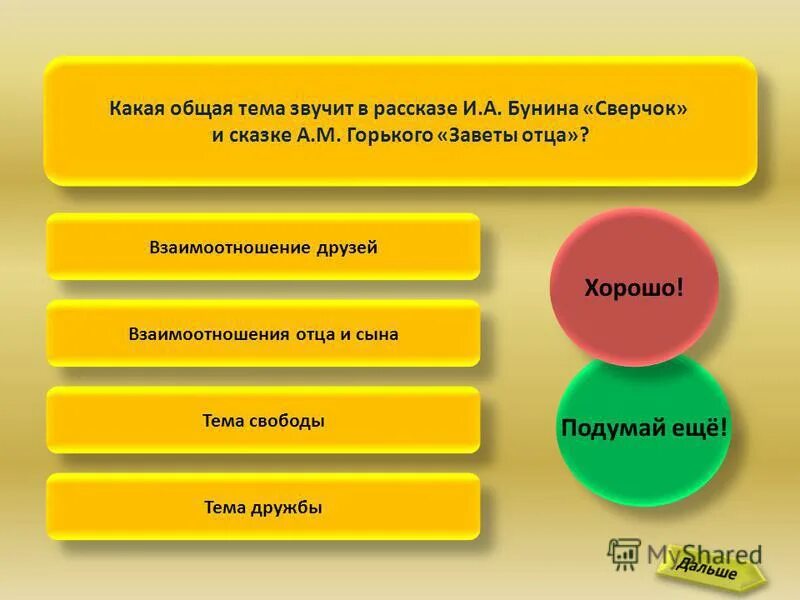 Какая общая тема звучит в рассказе И.А. Бунина «Сверчок» и сказке А.М. Горького «Заветы отца»?

Взаимоотношение друзей

Взаимоотношения отца и сына

Тема свободы

Тема дружбы

Хорошо!

Подумай ещё!

MyShared

Дальше